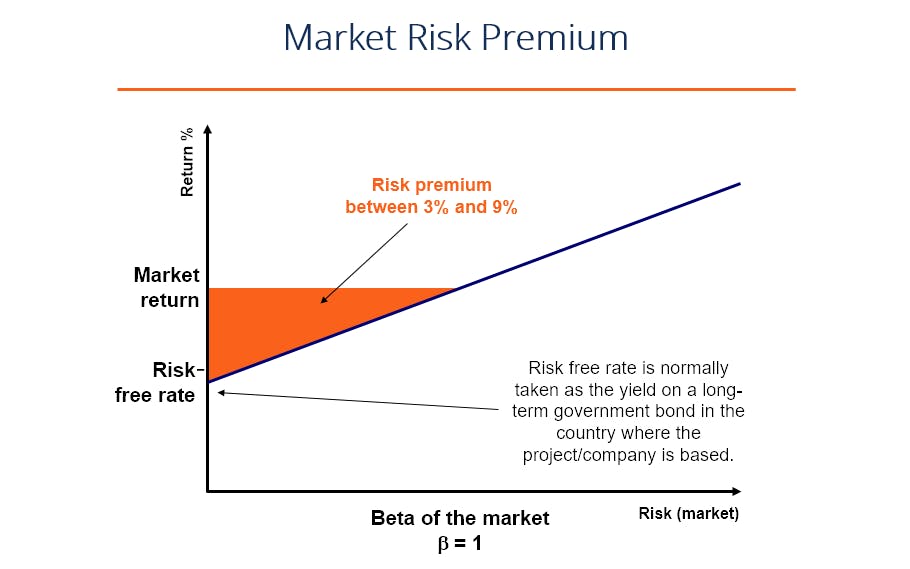 Market Risk Premium

Return %

Risk premium between 3% and 9%

Market return

Risk-free rate

Risk free rate is normally taken as the yield on a long-term government bond in the country where the project/company is based.

Beta of the market
$\beta = 1$

Risk (market)